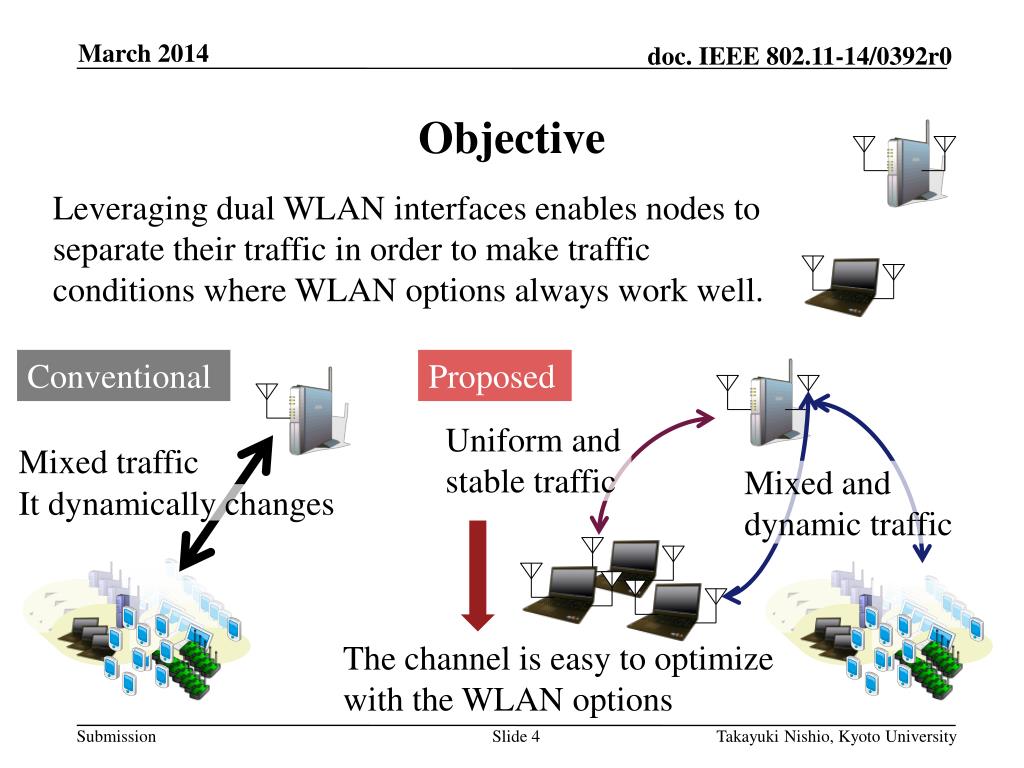 March 2014

doc. IEEE 802.11-14/0392r0

Objective

Leveraging dual WLAN interfaces enables nodes to separate their traffic in order to make traffic conditions where WLAN options always work well.

Conventional

Mixed traffic
It dynamically changes

Proposed

Uniform and stable traffic

Mixed and dynamic traffic

The channel is easy to optimize with the WLAN options

Submission

Slide 4

Takayuki Nishio, Kyoto University